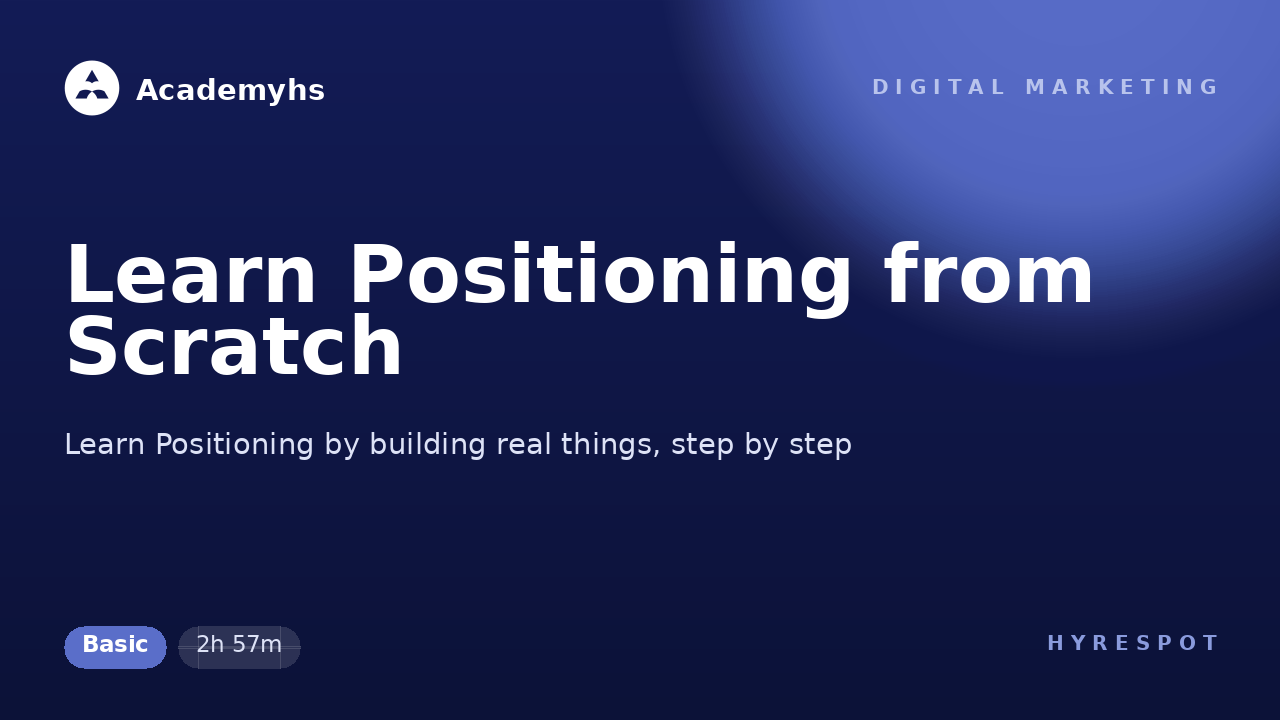 Academyhs

DIGITAL MARKETING

Learn Positioning from Scratch

Learn Positioning by building real things, step by step

Basic

2h 57m

HYRESPOT